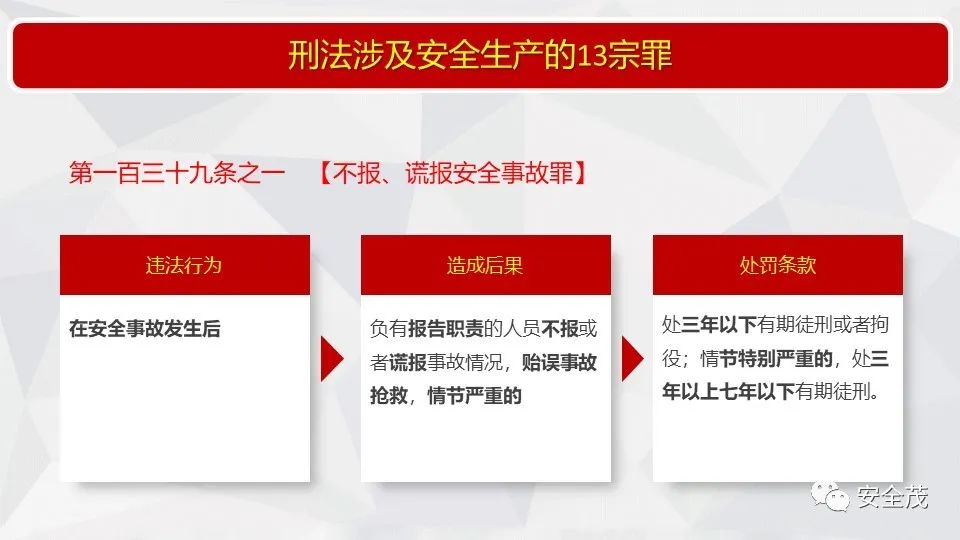 刑法涉及安全生产的13宗罪

第一百三十九条之一 【不报、谎报安全事故罪】

违法行为

在安全事故发生后

造成后果

负有报告职责的人员不报或者谎报事故情况，贻误事故抢救，情节严重的

处罚条款

处三年以下有期徒刑或者拘役；情节特别严重的，处三年以上七年以下有期徒刑。

安全茂